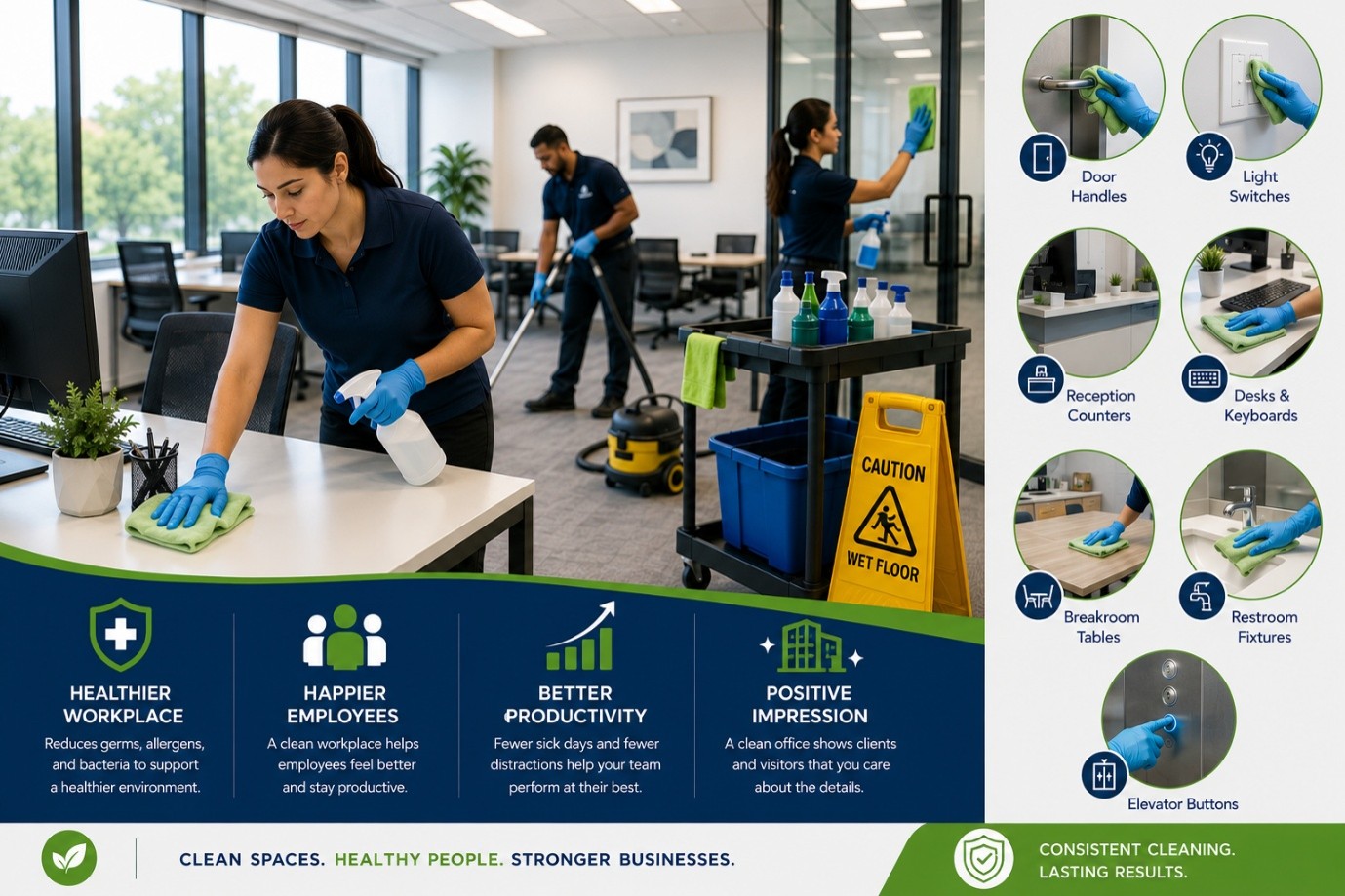 CAUTION
WET FLOOR

HEALTHIER WORKPLACE
Reduces germs, allergens, and bacteria to support a healthier environment.

HAPPIER EMPLOYEES
A clean workplace helps employees feel better and stay productive.

BETTER PRODUCTIVITY
Fewer sick days and fewer distractions help your team perform at their best.

POSITIVE IMPRESSION
A clean office shows clients and visitors that you care about the details.

Door Handles

Light Switches

Reception Counters

Desks & Keyboards

Breakroom Tables

Restroom Fixtures

Elevator Buttons

CLEAN SPACES. HEALTHY PEOPLE. STRONGER BUSINESSES.

CONSISTENT CLEANING. LASTING RESULTS.